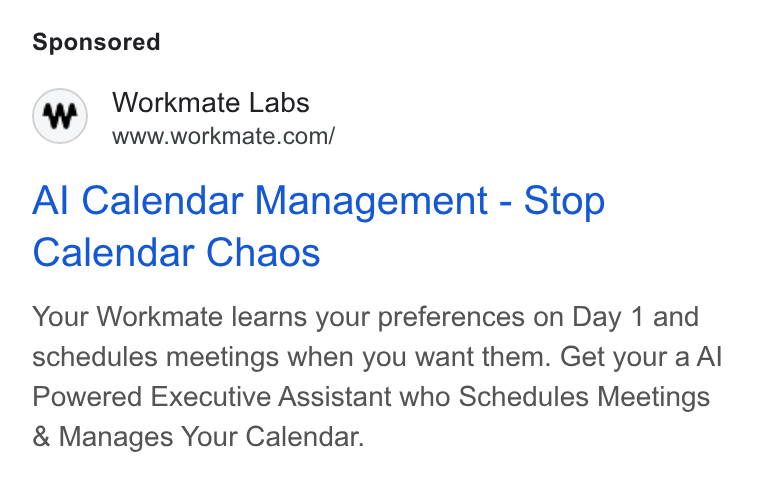 Sponsored

Workmate Labs
www.workmate.com/

AI Calendar Management - Stop Calendar Chaos

Your Workmate learns your preferences on Day 1 and schedules meetings when you want them. Get your a AI Powered Executive Assistant who Schedules Meetings & Manages Your Calendar.